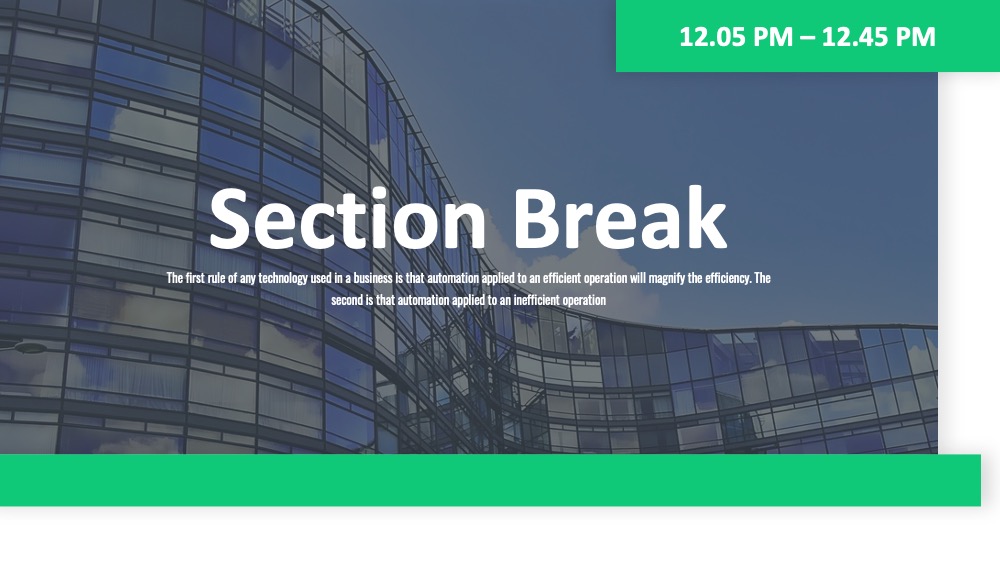 12.05 PM – 12.45 PM

Section Break

The first rule of any technology used in a business is that automation applied to an efficient operation will magnify the efficiency. The second is that automation applied to an inefficient operation